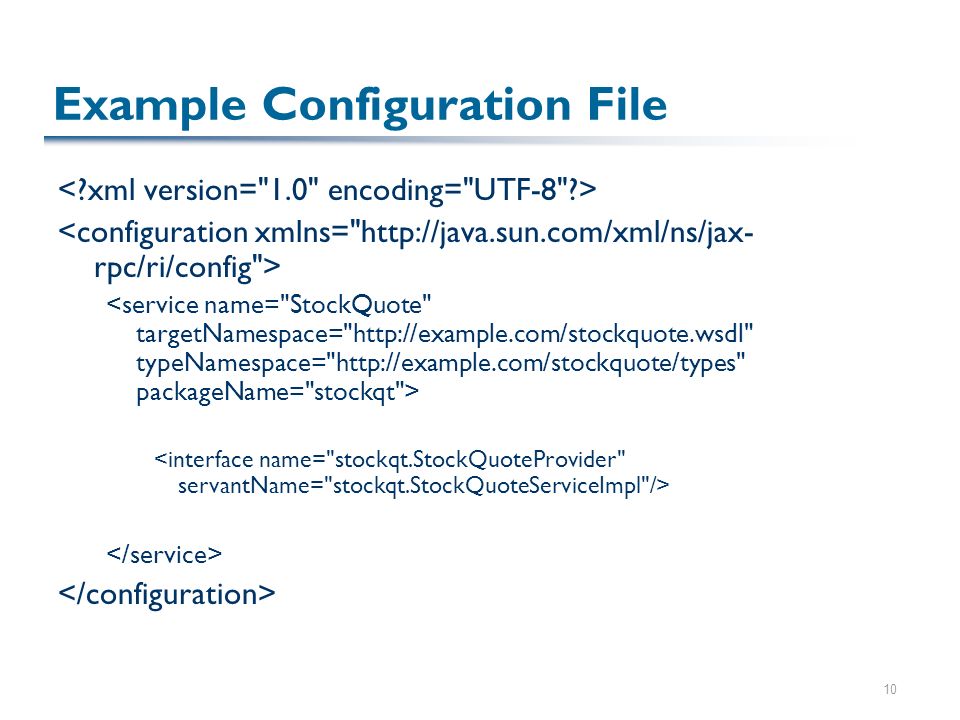 Example Configuration File

<?xml version="1.0" encoding="UTF-8"?>

<configuration xmlns="http://java.sun.com/xml/ns/jax-rpc/ri/config">

<service name="StockQuote" targetNamespace="http://example.com/stockquote.wsdl" typeNamespace="http://example.com/stockquote/types" packageName="stockqt">

<interface name="stockqt.StockQuoteProvider" servantName="stockqt.StockQuoteServiceImpl"/>

</service>

</configuration>

10